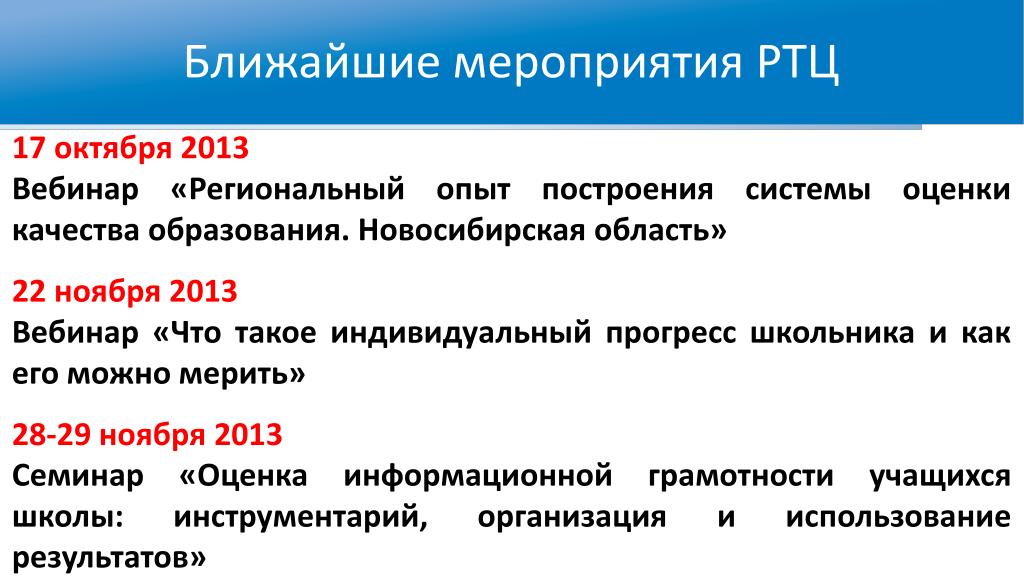 Ближайшие мероприятия РТЦ

17 октября 2013
Вебинар «Региональный опыт построения системы оценки качества образования. Новосибирская область»

22 ноября 2013
Вебинар «Что такое индивидуальный прогресс школьника и как его можно мерить»

28-29 ноября 2013
Семинар «Оценка информационной грамотности учащихся школы: инструментарий, организация и использование результатов»